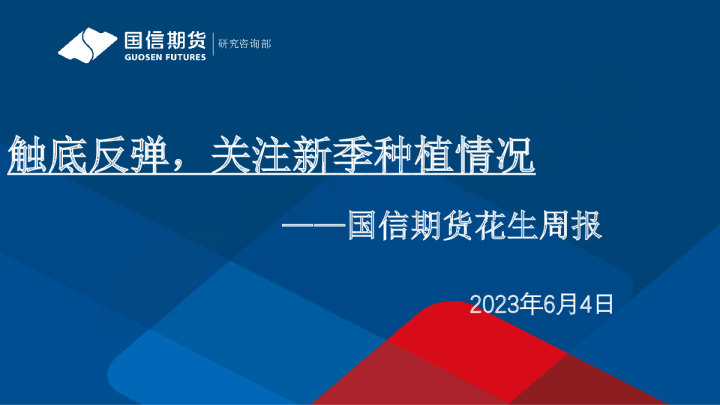 国信期货
GUOSEN FUTURES
研究咨询部

触底反弹，关注新季种植情况

——国信期货花生周报

2023年6月4日